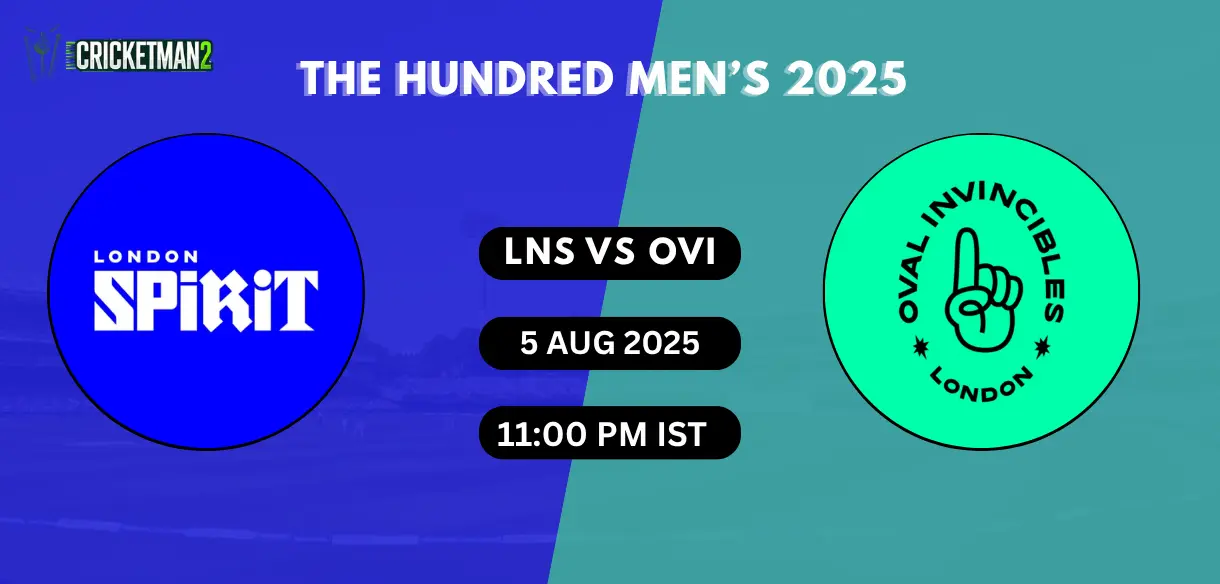 CRICKETMAN2

THE HUNDRED MEN'S 2025

LONDON
SPIRIT

LNS VS OVI

5 AUG 2025

11:00 PM IST

OVAL INVINCIBLES
LONDON